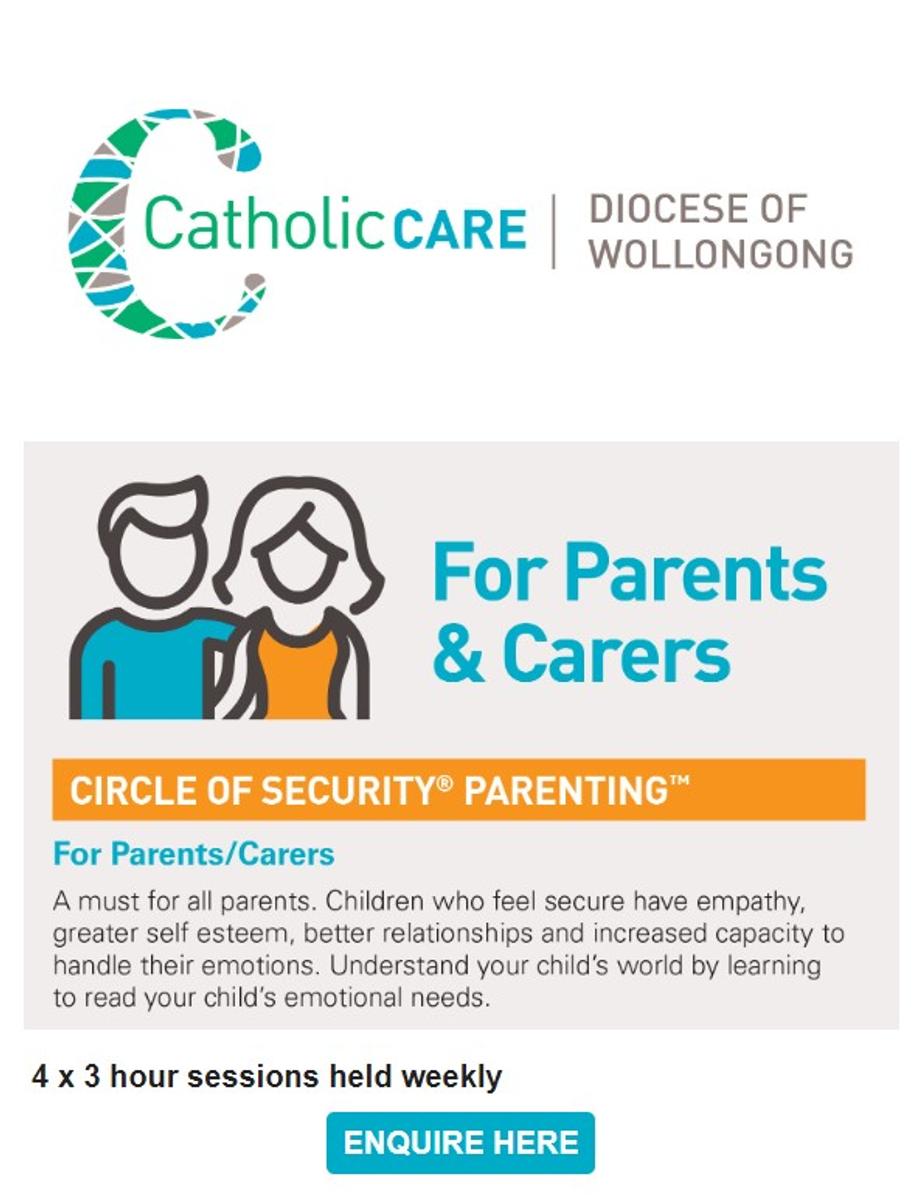 CatholicCARE | DIOCESE OF WOLLONGONG

For Parents & Carers

CIRCLE OF SECURITY® PARENTING™

For Parents/Carers

A must for all parents. Children who feel secure have empathy, greater self esteem, better relationships and increased capacity to handle their emotions. Understand your child's world by learning to read your child's emotional needs.

4 x 3 hour sessions held weekly

ENQUIRE HERE